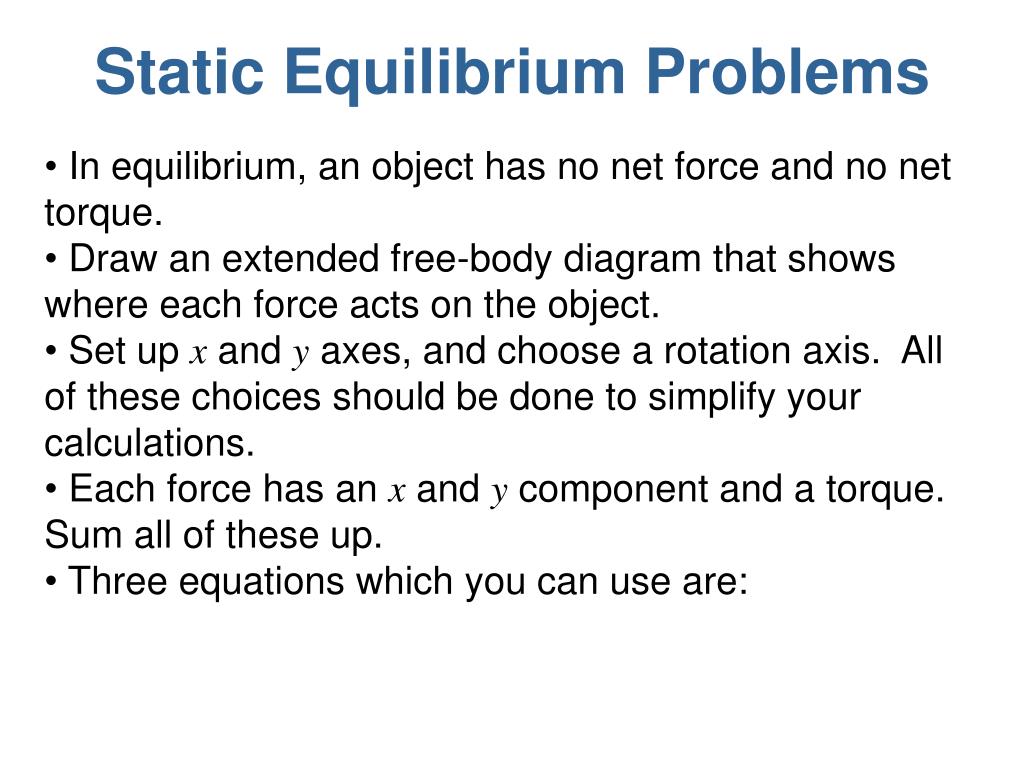 Static Equilibrium Problems

• In equilibrium, an object has no net force and no net torque.
• Draw an extended free-body diagram that shows where each force acts on the object.
• Set up $x$ and $y$ axes, and choose a rotation axis. All of these choices should be done to simplify your calculations.
• Each force has an $x$ and $y$ component and a torque. Sum all of these up.
• Three equations which you can use are: